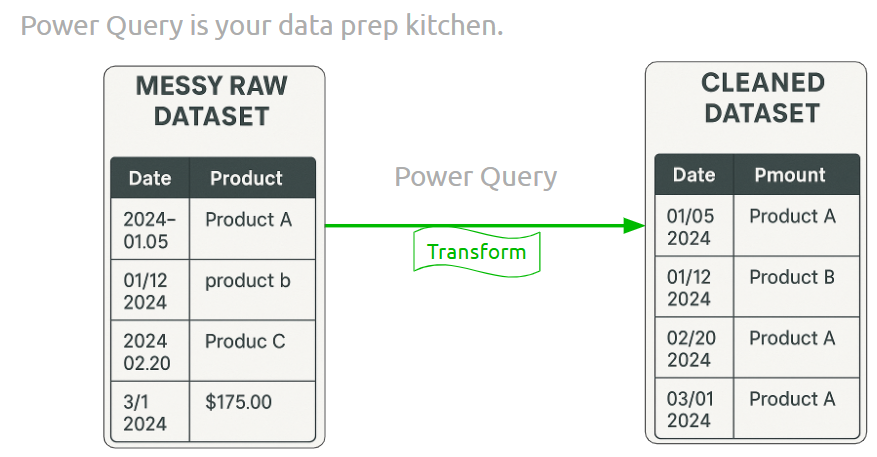 Power Query is your data prep kitchen.

MESSY RAW DATASET

| Date | Product |
|---|---|
| 2024–01.05 | Product A |
| 01/12 2024 | product b |
| 2024 02.20 | Produc C |
| 3/1 2024 | $175.00 |

Power Query

Transform

CLEANED DATASET

| Date | Pmount |
|---|---|
| 01/05 2024 | Product A |
| 01/12 2024 | Product B |
| 02/20 2024 | Product A |
| 03/01 2024 | Product A |